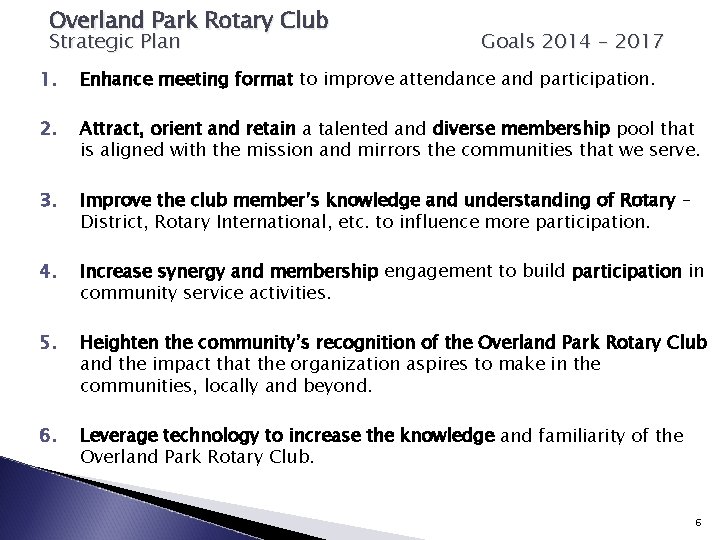 Overland Park Rotary Club
Strategic Plan Goals 2014 – 2017

1. Enhance meeting format to improve attendance and participation.

2. Attract, orient and retain a talented and diverse membership pool that is aligned with the mission and mirrors the communities that we serve.

3. Improve the club member's knowledge and understanding of Rotary – District, Rotary International, etc. to influence more participation.

4. Increase synergy and membership engagement to build participation in community service activities.

5. Heighten the community's recognition of the Overland Park Rotary Club and the impact that the organization aspires to make in the communities, locally and beyond.

6. Leverage technology to increase the knowledge and familiarity of the Overland Park Rotary Club.

6